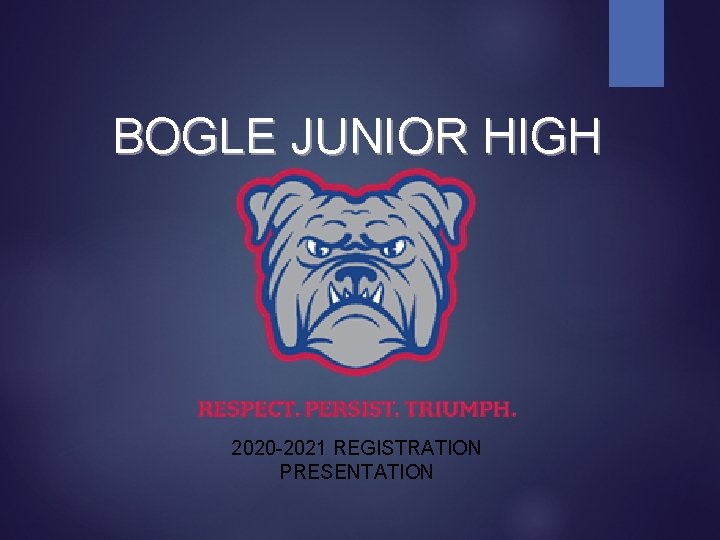 BOGLE JUNIOR HIGH

RESPECT. PERSIST. TRIUMPH.

2020-2021 REGISTRATION PRESENTATION